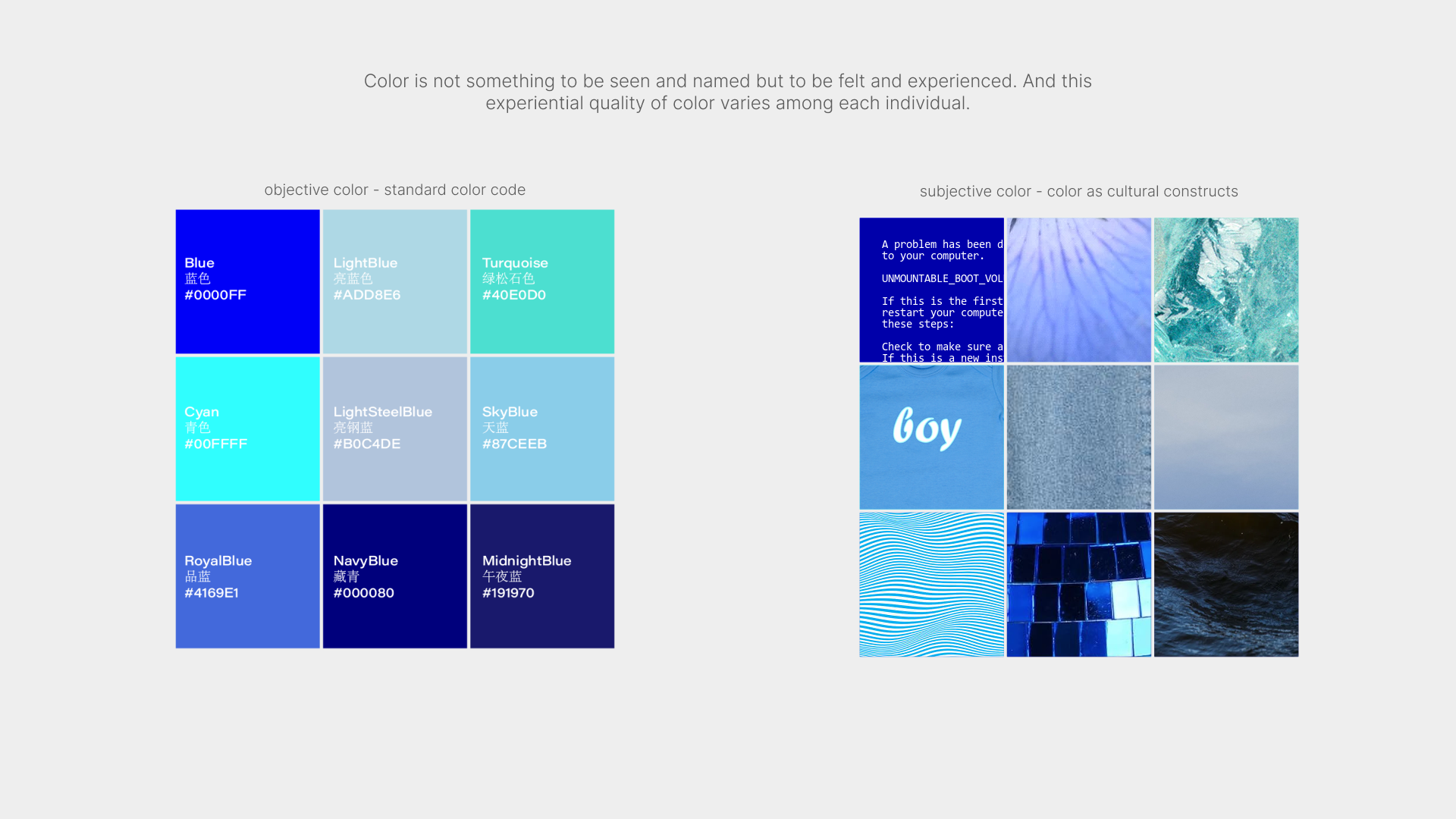 Color is not something to be seen and named but to be felt and experienced. And this experiential quality of color varies among each individual.

objective color - standard color code

Blue
蓝色
#0000FF

LightBlue
亮蓝色
#ADD8E6

Turquoise
绿松石色
#40E0D0

Cyan
青色
#00FFFF

LightSteelBlue
亮钢蓝
#B0C4DE

SkyBlue
天蓝
#87CEEB

RoyalBlue
品蓝
#4169E1

NavyBlue
藏青
#000080

MidnightBlue
午夜蓝
#191970

subjective color - color as cultural constructs

A problem has been d
to your computer.

UNMOUNTABLE_BOOT_VOL

If this is the first
restart your compute
these steps:

Check to make sure a
If this is a new ins

boy